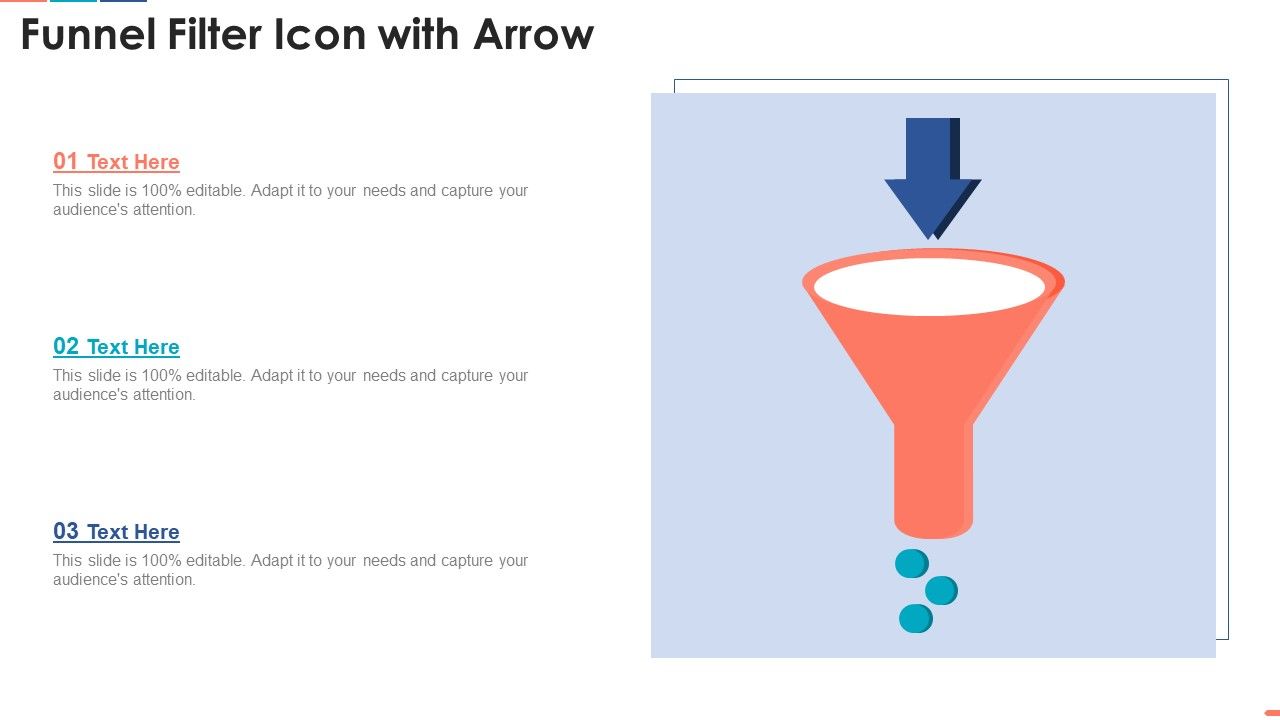 Funnel Filter Icon with Arrow

01 Text Here
This slide is 100% editable. Adapt it to your needs and capture your audience's attention.

02 Text Here
This slide is 100% editable. Adapt it to your needs and capture your audience's attention.

03 Text Here
This slide is 100% editable. Adapt it to your needs and capture your audience's attention.